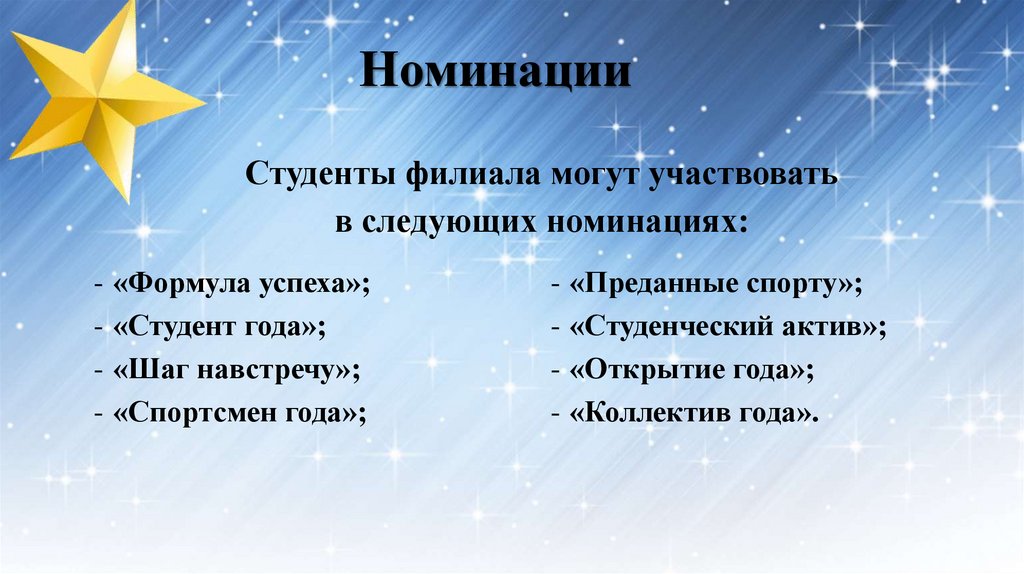 Номинации

Студенты филиала могут участвовать в следующих номинациях:

- «Формула успеха»;
- «Студент года»;
- «Шаг навстречу»;
- «Спортсмен года»;

- «Преданные спорту»;
- «Студенческий актив»;
- «Открытие года»;
- «Коллектив года».